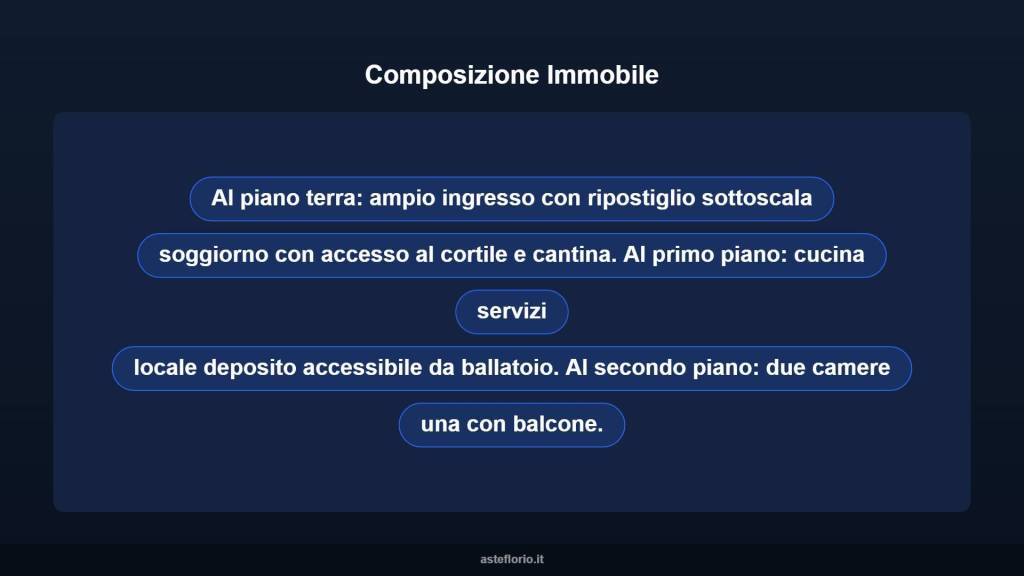 Composizione Immobile

Al piano terra: ampio ingresso con ripostiglio sottoscala

soggiorno con accesso al cortile e cantina. Al primo piano: cucina

servizi

locale deposito accessibile da ballatoio. Al secondo piano: due camere

una con balcone.

asteflorio.it